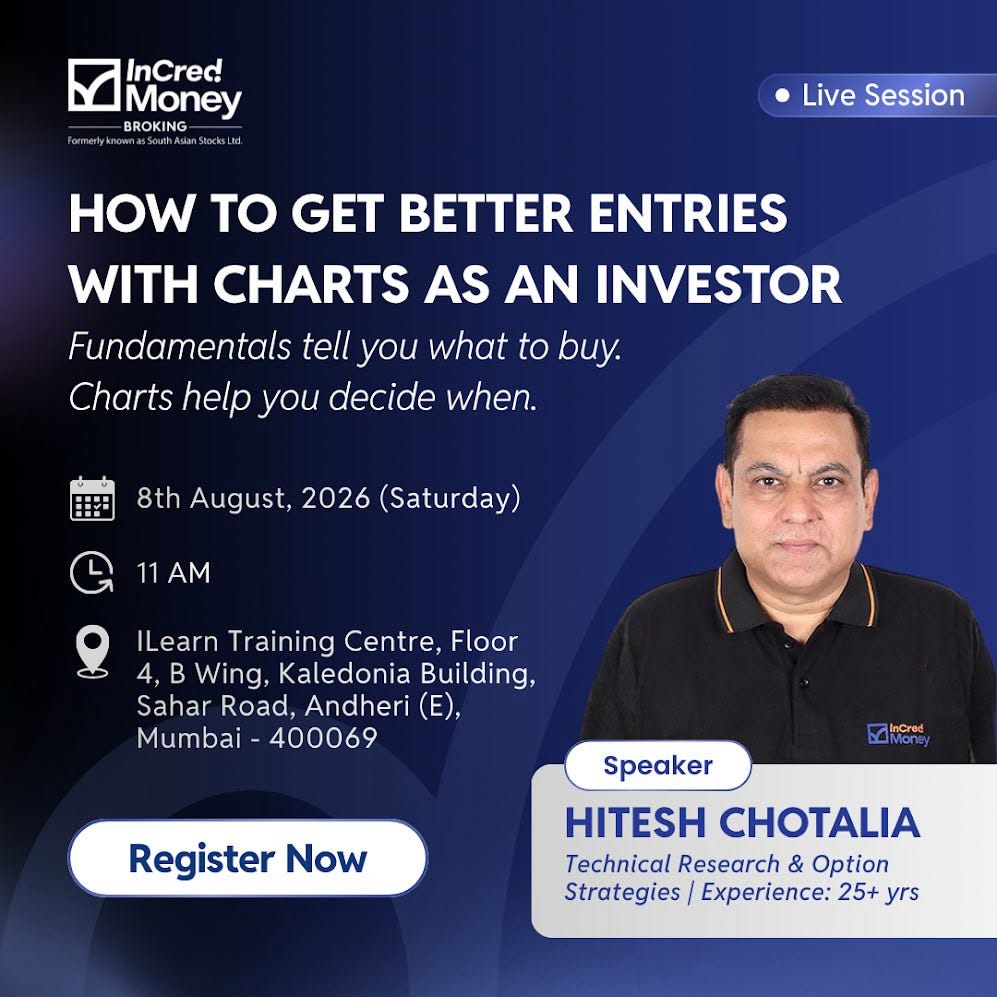 InCred Money
BROKING
Formerly known as South Asian Stocks Ltd.

Live Session

HOW TO GET BETTER ENTRIES WITH CHARTS AS AN INVESTOR

Fundamentals tell you what to buy. Charts help you decide when.

8th August, 2026 (Saturday)

11 AM

ILearn Training Centre, Floor 4, B Wing, Kaledonia Building, Sahar Road, Andheri (E), Mumbai - 400069

Register Now

InCred Money

Speaker

HITESH CHOTALIA

Technical Research & Option Strategies | Experience: 25+ yrs